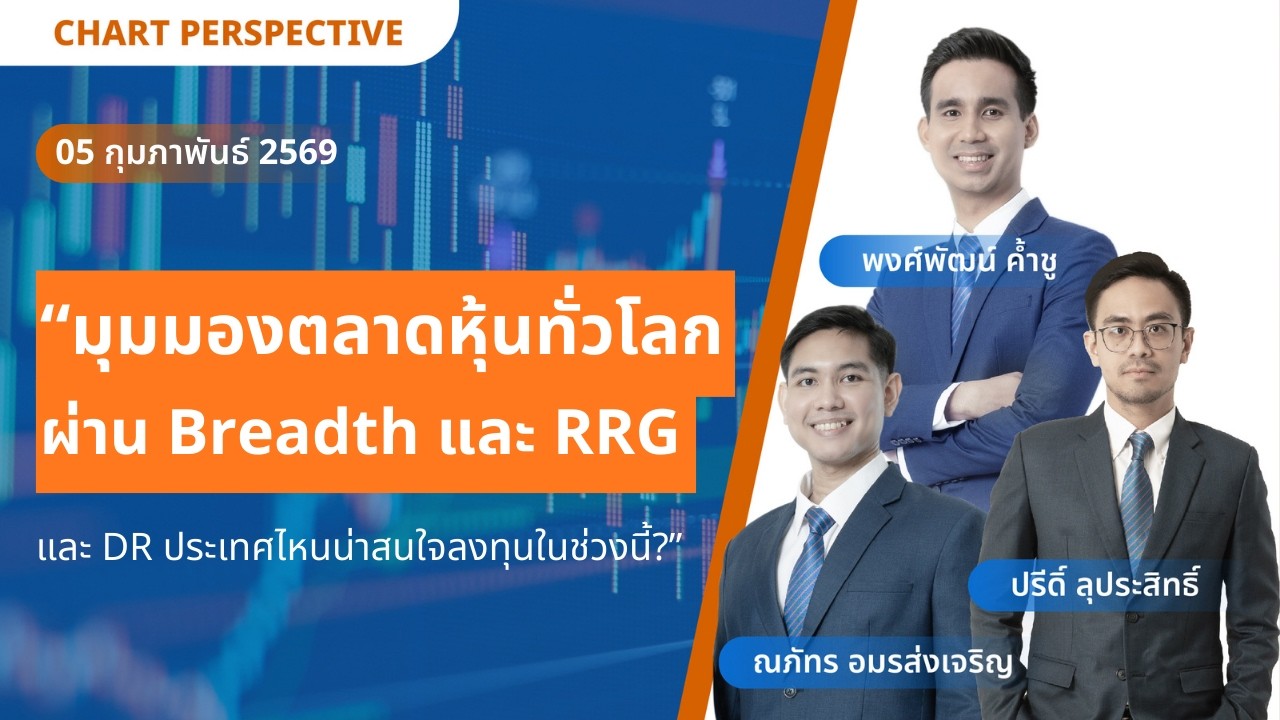 CHART PERSPECTIVE

05 กุมภาพันธ์ 2569

“มุมมองตลาดหุ้นทั่วโลก ผ่าน Breadth และ RRG

และ DR ประเทศไหนน่าสนใจลงทุนในช่วงนี้?”

พงศ์พัฒน์ ค้ำชู

ปรีดิ์ ลุประสิทธิ์

ณภัทร อมรส่งเจริญ